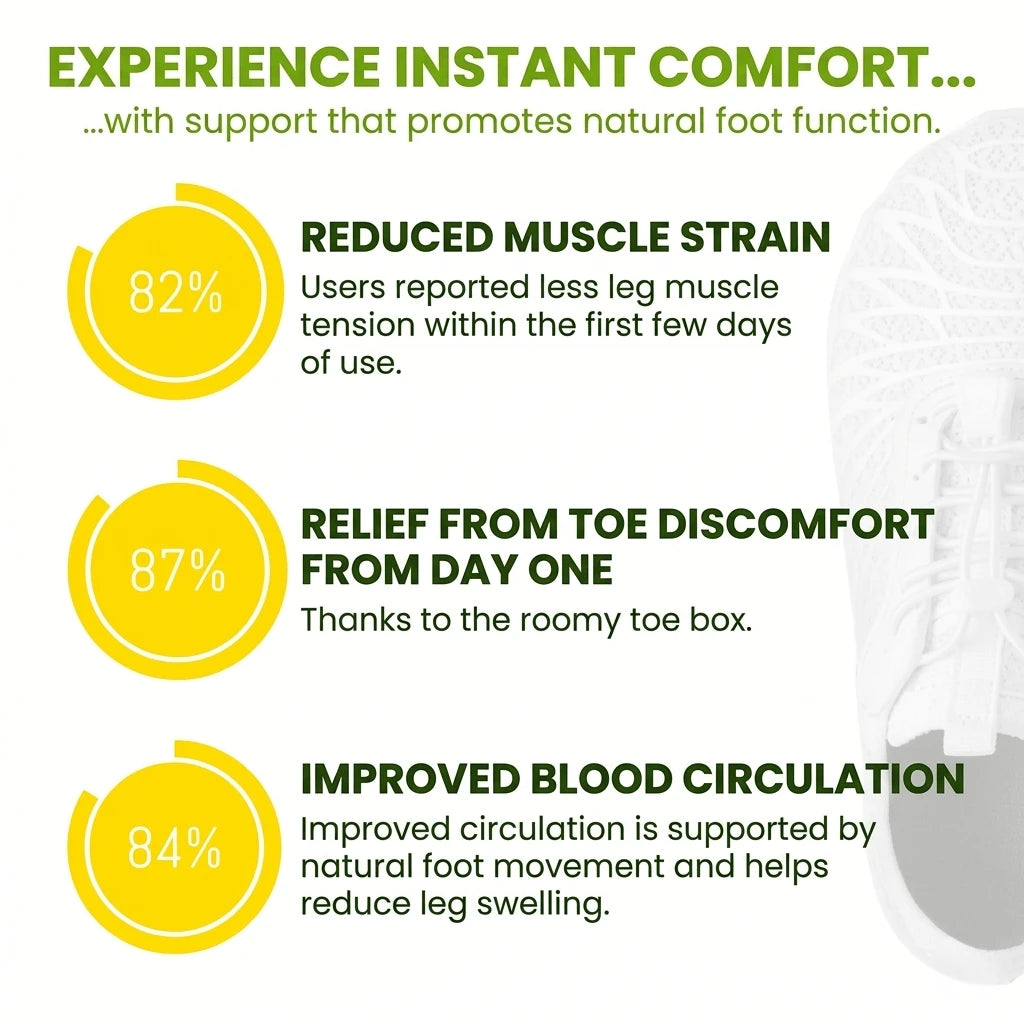 EXPERIENCE INSTANT COMFORT...
...with support that promotes natural foot function.

82%

REDUCED MUSCLE STRAIN
Users reported less leg muscle tension within the first few days of use.

87%

RELIEF FROM TOE DISCOMFORT FROM DAY ONE
Thanks to the roomy toe box.

84%

IMPROVED BLOOD CIRCULATION
Improved circulation is supported by natural foot movement and helps reduce leg swelling.